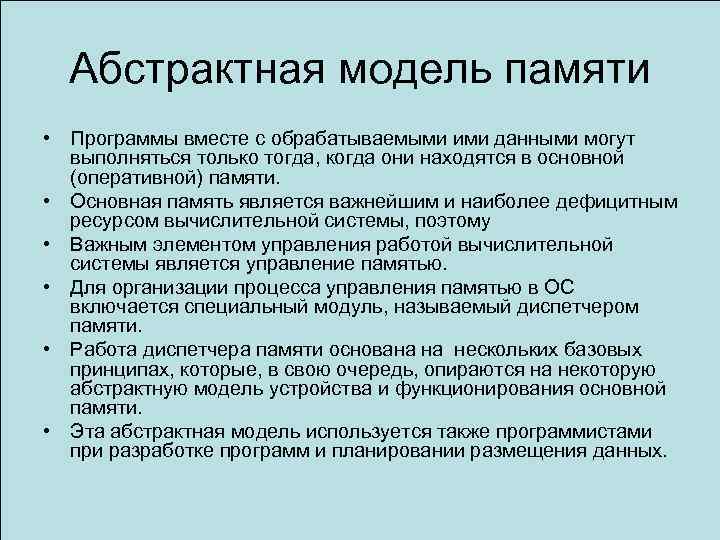 Абстрактная модель памяти

• Программы вместе с обрабатываемыми ими данными могут выполняться только тогда, когда они находятся в основной (оперативной) памяти.
• Основная память является важнейшим и наиболее дефицитным ресурсом вычислительной системы, поэтому
• Важным элементом управления работой вычислительной системы является управление памятью.
• Для организации процесса управления памятью в ОС включается специальный модуль, называемый диспетчером памяти.
• Работа диспетчера памяти основана на нескольких базовых принципах, которые, в свою очередь, опираются на некоторую абстрактную модель устройства и функционирования основной памяти.
• Эта абстрактная модель используется также программистами при разработке программ и планировании размещения данных.